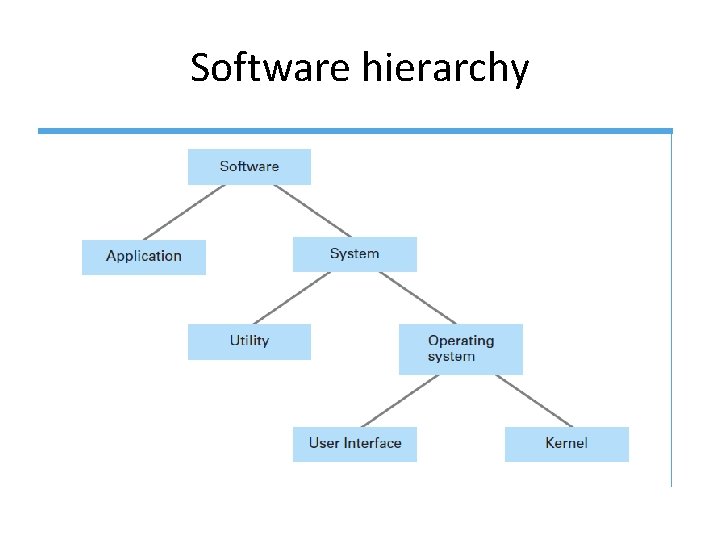 Software hierarchy

Software

Application

System

Utility

Operating system

User Interface

Kernel